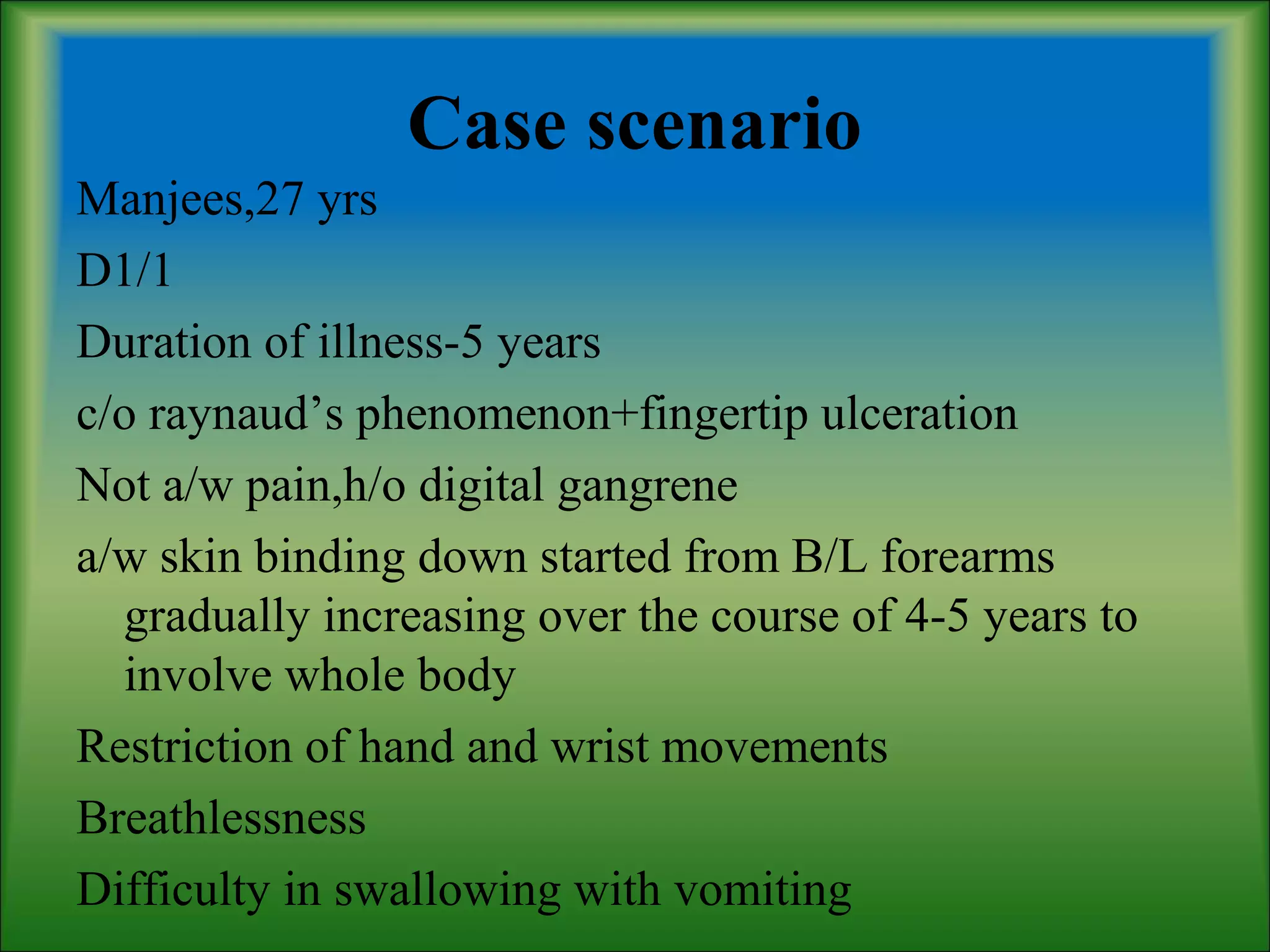 Case scenario

Manjees,27 yrs

D1/1

Duration of illness-5 years

c/o raynaud’s phenomenon+fingertip ulceration

Not a/w pain,h/o digital gangrene

a/w skin binding down started from B/L forearms gradually increasing over the course of 4-5 years to involve whole body

Restriction of hand and wrist movements

Breathlessness

Difficulty in swallowing with vomiting